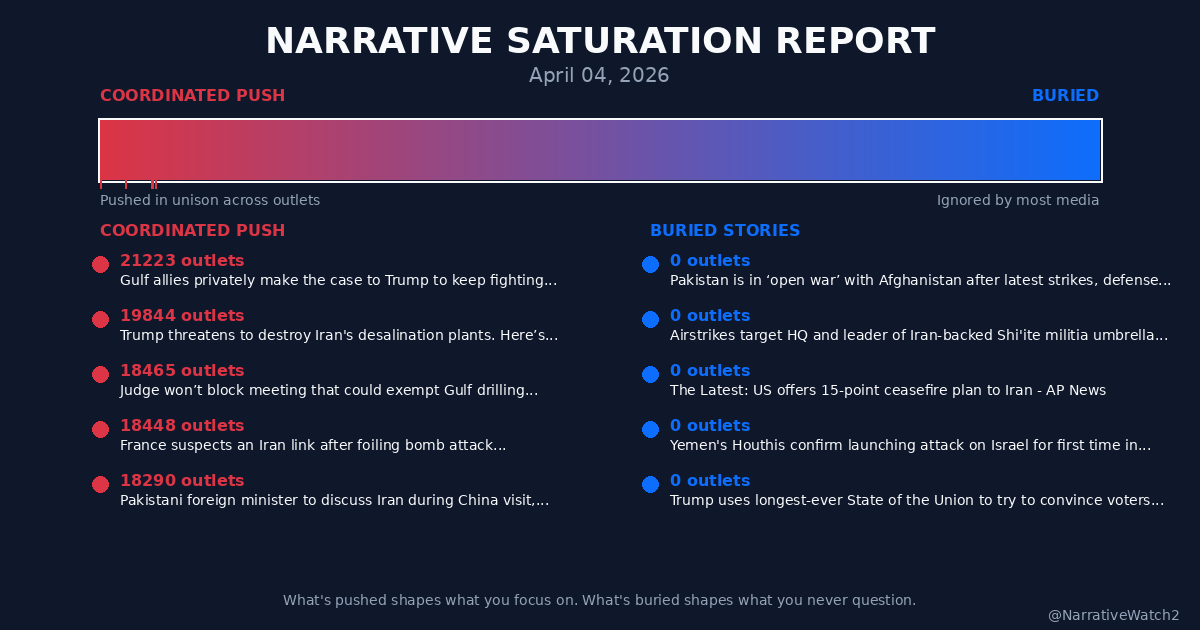 NARRATIVE SATURATION REPORT
April 04, 2026

COORDINATED PUSH
BURIED

Pushed in unison across outlets
Ignored by most media

COORDINATED PUSH

21223 outlets
Gulf allies privately make the case to Trump to keep fighting...

19844 outlets
Trump threatens to destroy Iran's desalination plants. Here’s...

18465 outlets
Judge won’t block meeting that could exempt Gulf drilling...

18448 outlets
France suspects an Iran link after foiling bomb attack...

18290 outlets
Pakistani foreign minister to discuss Iran during China visit,...

BURIED STORIES

0 outlets
Pakistan is in ‘open war’ with Afghanistan after latest strikes, defense...

0 outlets
Airstrikes target HQ and leader of Iran-backed Shi'ite militia umbrella...

0 outlets
The Latest: US offers 15-point ceasefire plan to Iran - AP News

0 outlets
Yemen's Houthis confirm launching attack on Israel for first time in...

0 outlets
Trump uses longest-ever State of the Union to try to convince voters...

What's pushed shapes what you focus on. What's buried shapes what you never question.

@NarrativeWatch2